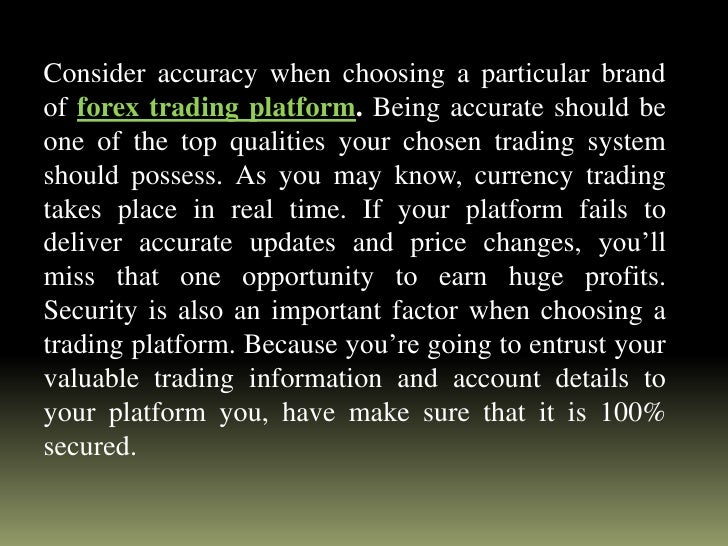 Consider accuracy when choosing a particular brand of forex trading platform. Being accurate should be one of the top qualities your chosen trading system should possess. As you may know, currency trading takes place in real time. If your platform fails to deliver accurate updates and price changes, you’ll miss that one opportunity to earn huge profits. Security is also an important factor when choosing a trading platform. Because you’re going to entrust your valuable trading information and account details to your platform you, have make sure that it is 100% secured.